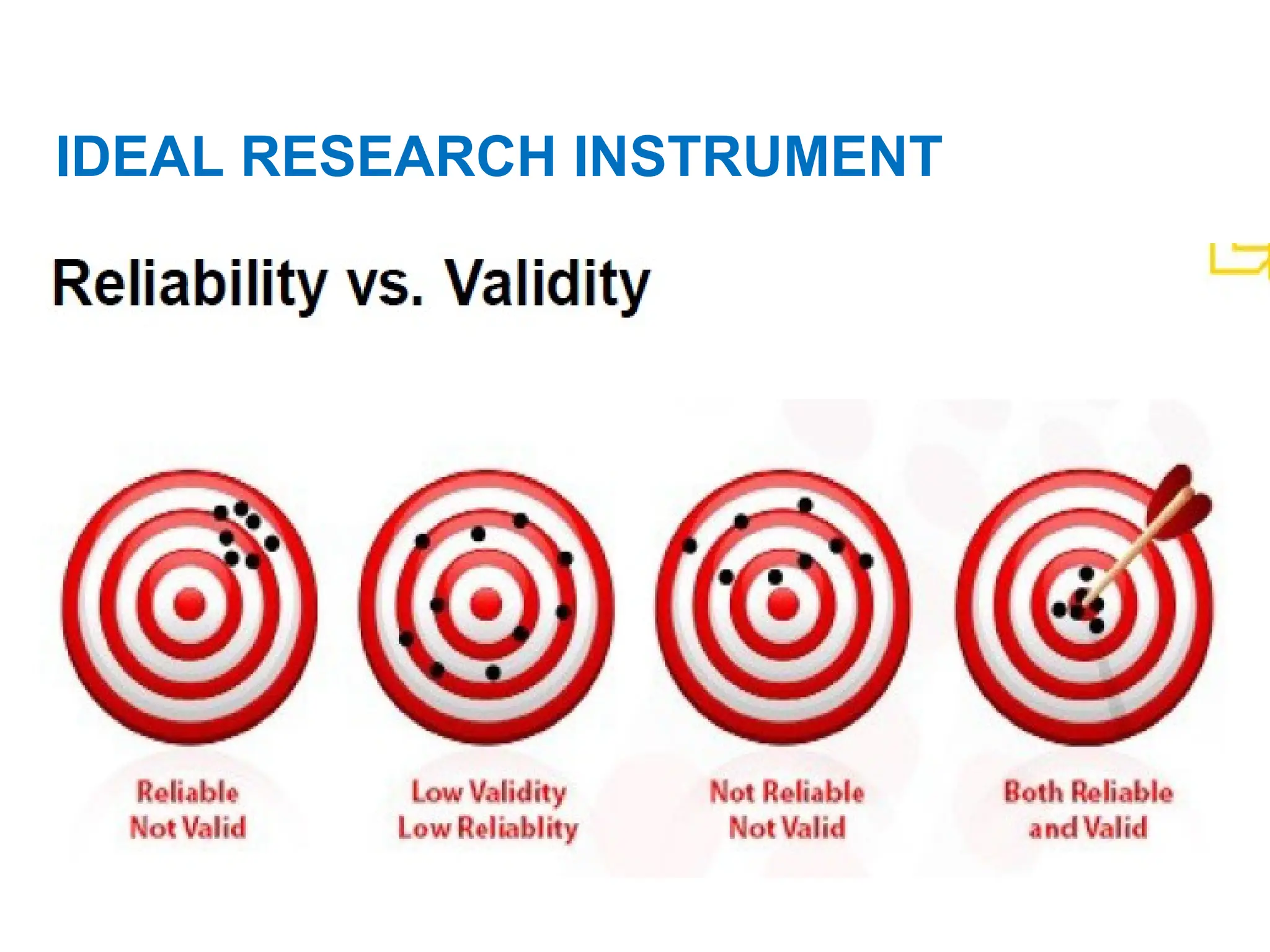 IDEAL RESEARCH INSTRUMENT

Reliability vs. Validity

Reliable
Not Valid

Low Validity
Low Reliablity

Not Reliable
Not Valid

Both Reliable
and Valid